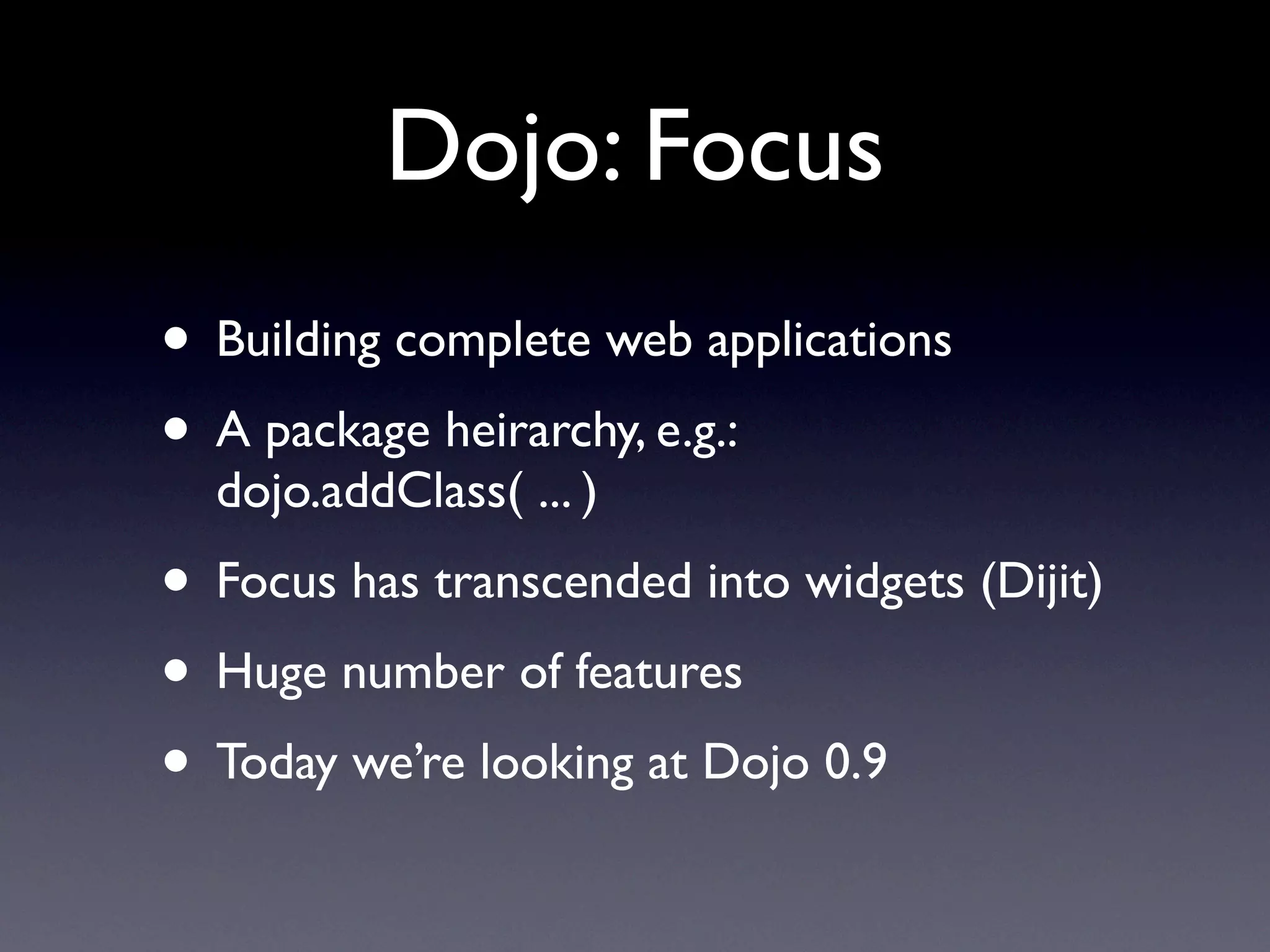 Dojo: Focus

• Building complete web applications

• A package heirarchy, e.g.: dojo.addClass( ... )

• Focus has transcended into widgets (Dijit)

• Huge number of features

• Today we're looking at Dojo 0.9